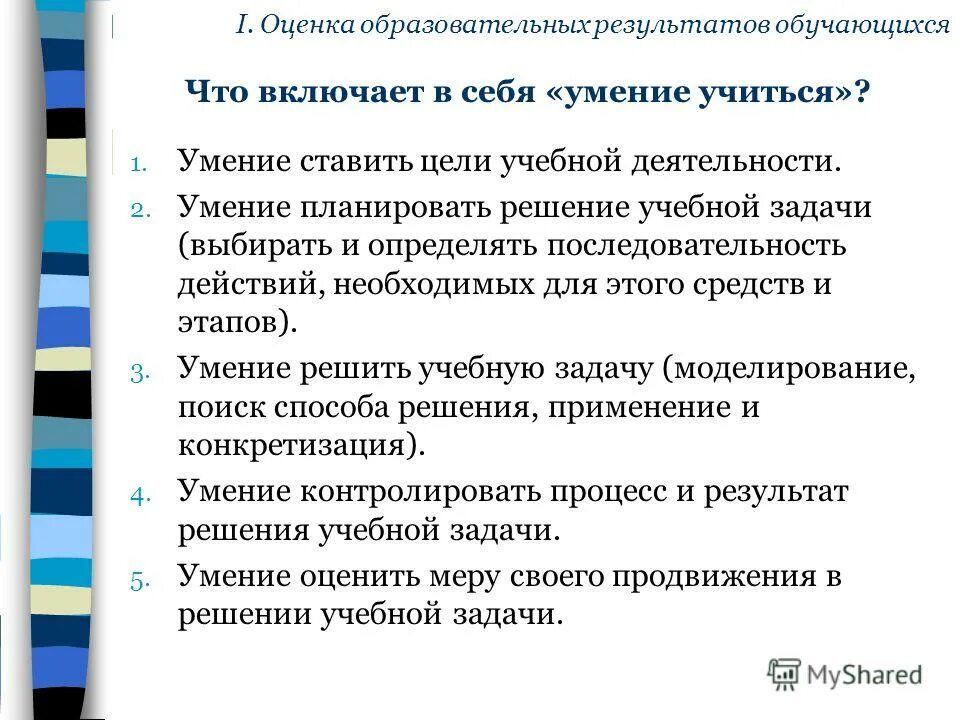 I. Оценка образовательных результатов обучающихся

Что включает в себя «умение учиться»?

1. Умение ставить цели учебной деятельности.
2. Умение планировать решение учебной задачи (выбирать и определять последовательность действий, необходимых для этого средств и этапов).
3. Умение решить учебную задачу (моделирование, поиск способа решения, применение и конкретизация).
4. Умение контролировать процесс и результат решения учебной задачи.
5. Умение оценить меру своего продвижения в решении учебной задачи.

MyShared